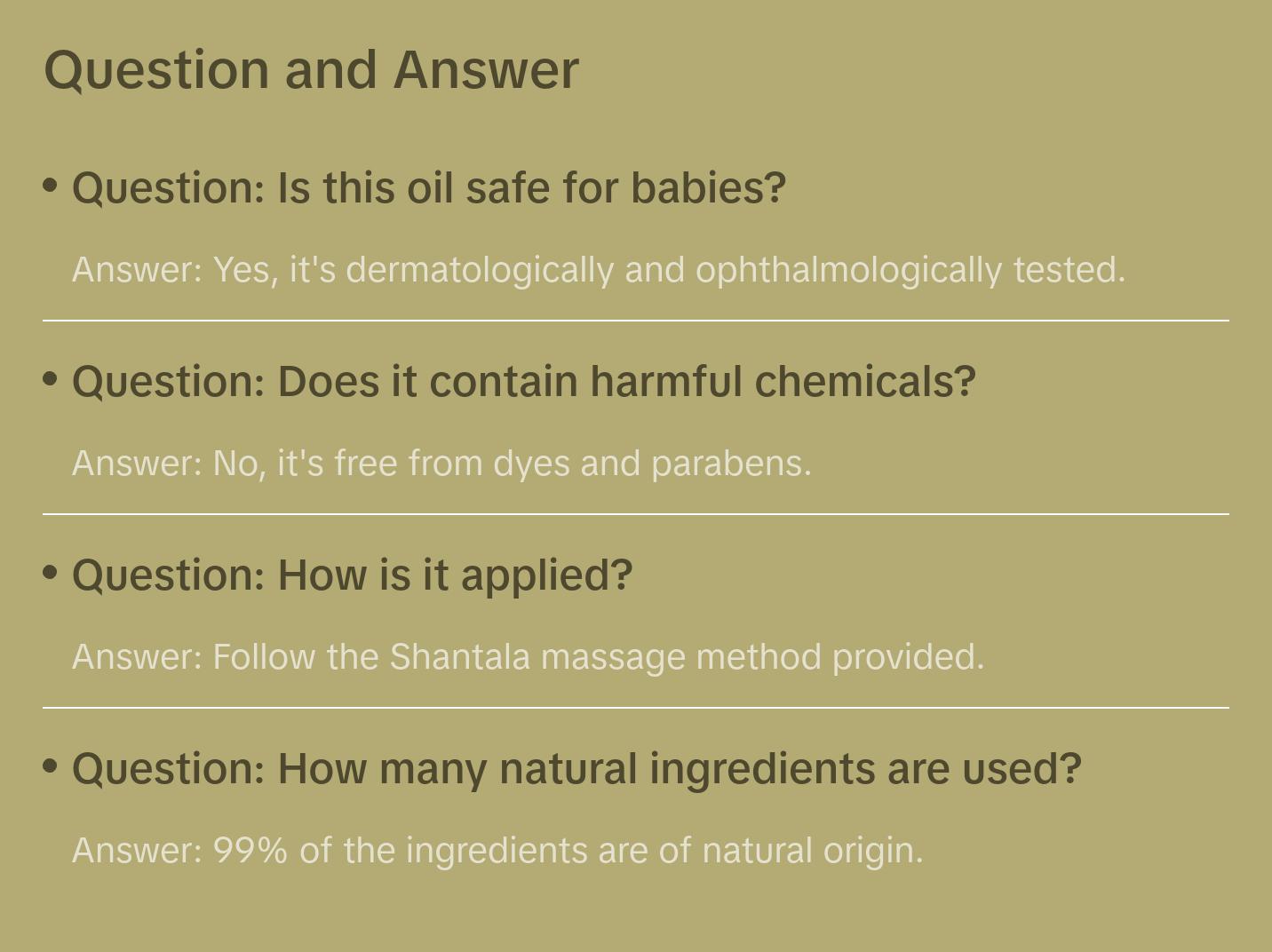 Question and Answer

• Question: Is this oil safe for babies?

Answer: Yes, it's dermatologically and ophthalmologically tested.

• Question: Does it contain harmful chemicals?

Answer: No, it's free from dyes and parabens.

• Question: How is it applied?

Answer: Follow the Shantala massage method provided.

• Question: How many natural ingredients are used?

Answer: 99% of the ingredients are of natural origin.